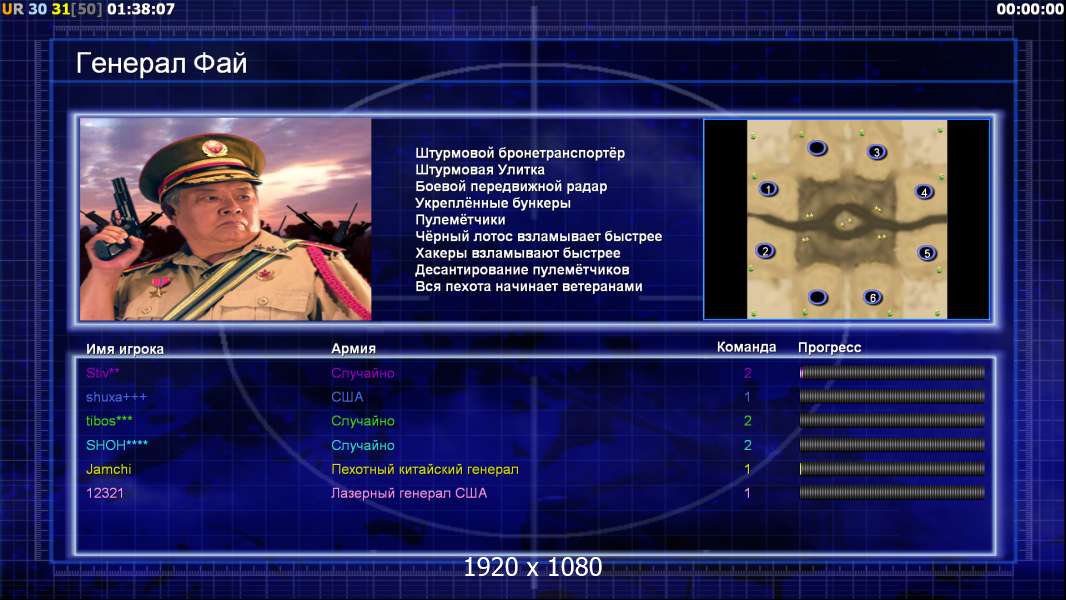 UR 30 31[50] 01:38:07

00:00:00

Генерал Фай

Штурмовой бронетранспортёр
Штурмовая Улитка
Боевой передвижной радар
Укреплённые бункеры
Пулемётчики
Чёрный лотос взламывает быстрее
Хакеры взламывают быстрее
Десантирование пулемётчиков
Вся пехота начинает ветеранами

3
1
4
2
5
6

| Имя игрока | Армия | Команда | Прогресс |
|---|---|---|---|
| Stiv** | Случайно | 2 | |
| shuxa+++ | США | 1 | |
| tibos*** | Случайно | 2 | |
| SHOH**** | Случайно | 2 | |
| Jamchi | Пехотный китайский генерал | 1 | |
| 12321 | Лазерный генерал США | 1 | |

1920 x 1080